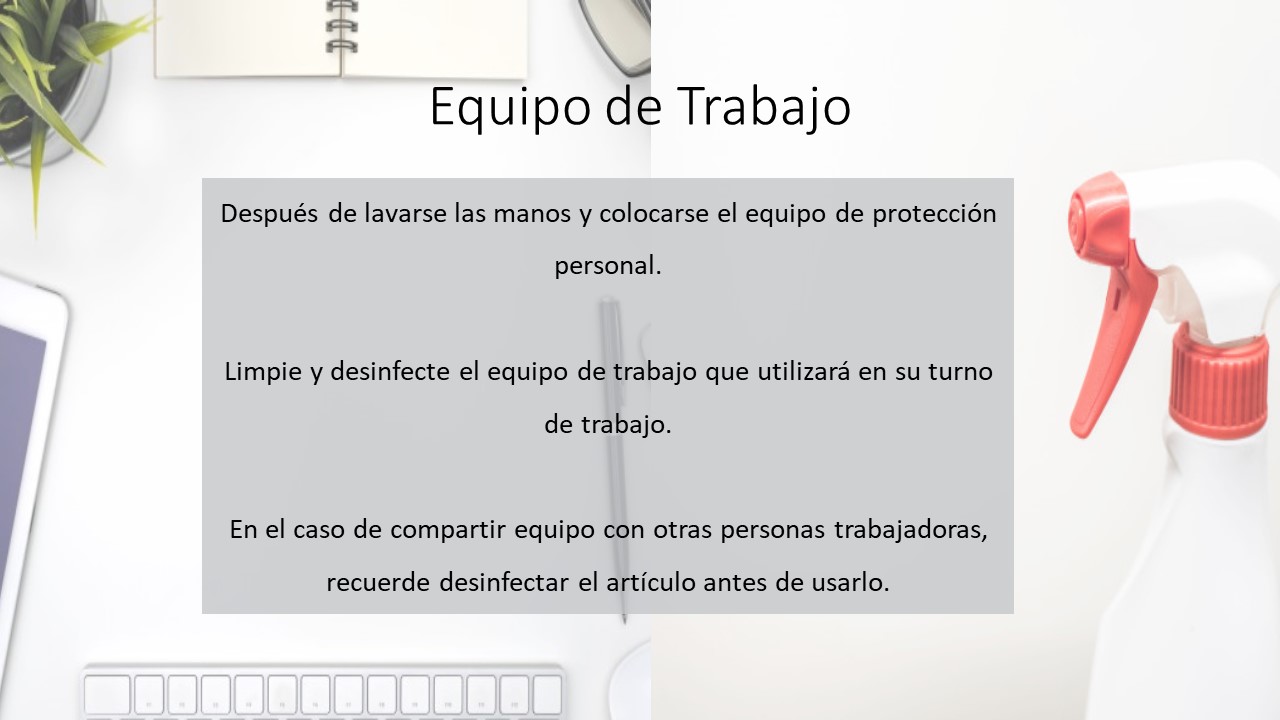 Equipo de Trabajo

Después de lavarse las manos y colocarse el equipo de protección personal.

Limpie y desinfecte el equipo de trabajo que utilizará en su turno de trabajo.

En el caso de compartir equipo con otras personas trabajadoras, recuerde desinfectar el artículo antes de usarlo.